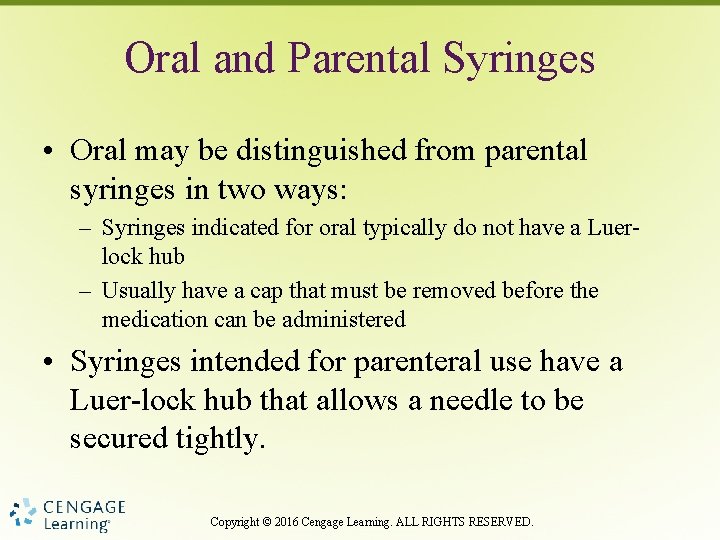 Oral and Parental Syringes

• Oral may be distinguished from parental syringes in two ways:
– Syringes indicated for oral typically do not have a Luer-lock hub
– Usually have a cap that must be removed before the medication can be administered

• Syringes intended for parenteral use have a Luer-lock hub that allows a needle to be secured tightly.

CENGAGE Learning®

Copyright © 2016 Cengage Learning. ALL RIGHTS RESERVED.